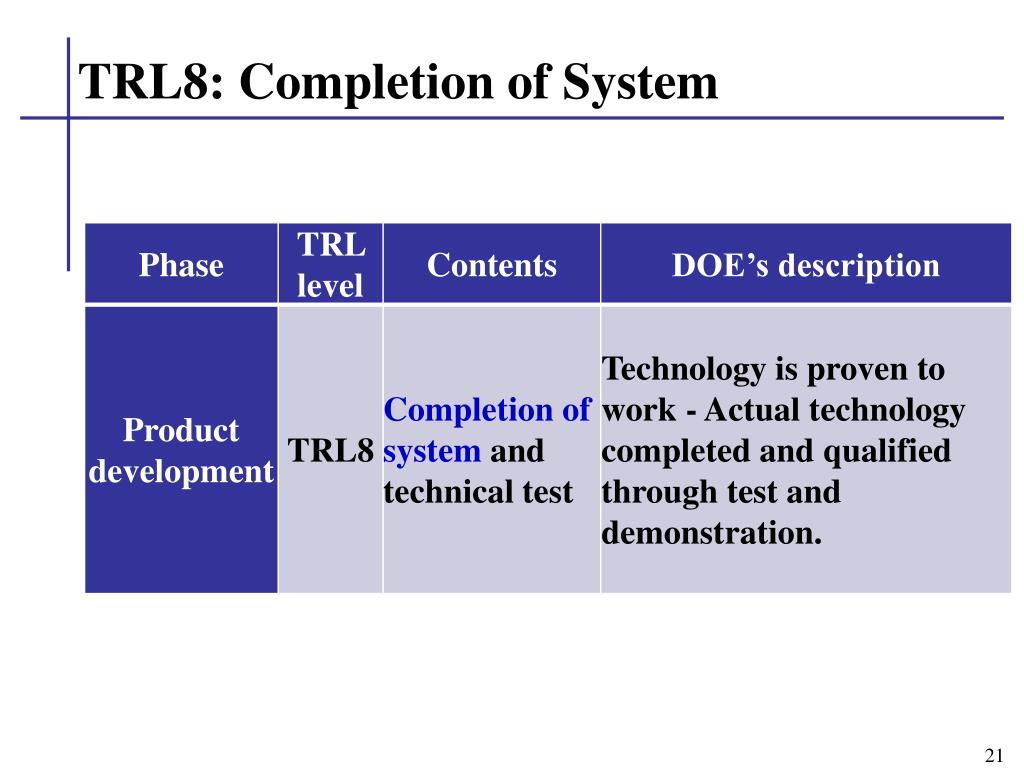 TRL8: Completion of System

| Phase | TRL level | Contents | DOE's description |
|---|---|---|---|
| Product development | TRL8 | Completion of system and technical test | Technology is proven to work - Actual technology completed and qualified through test and demonstration. |

21